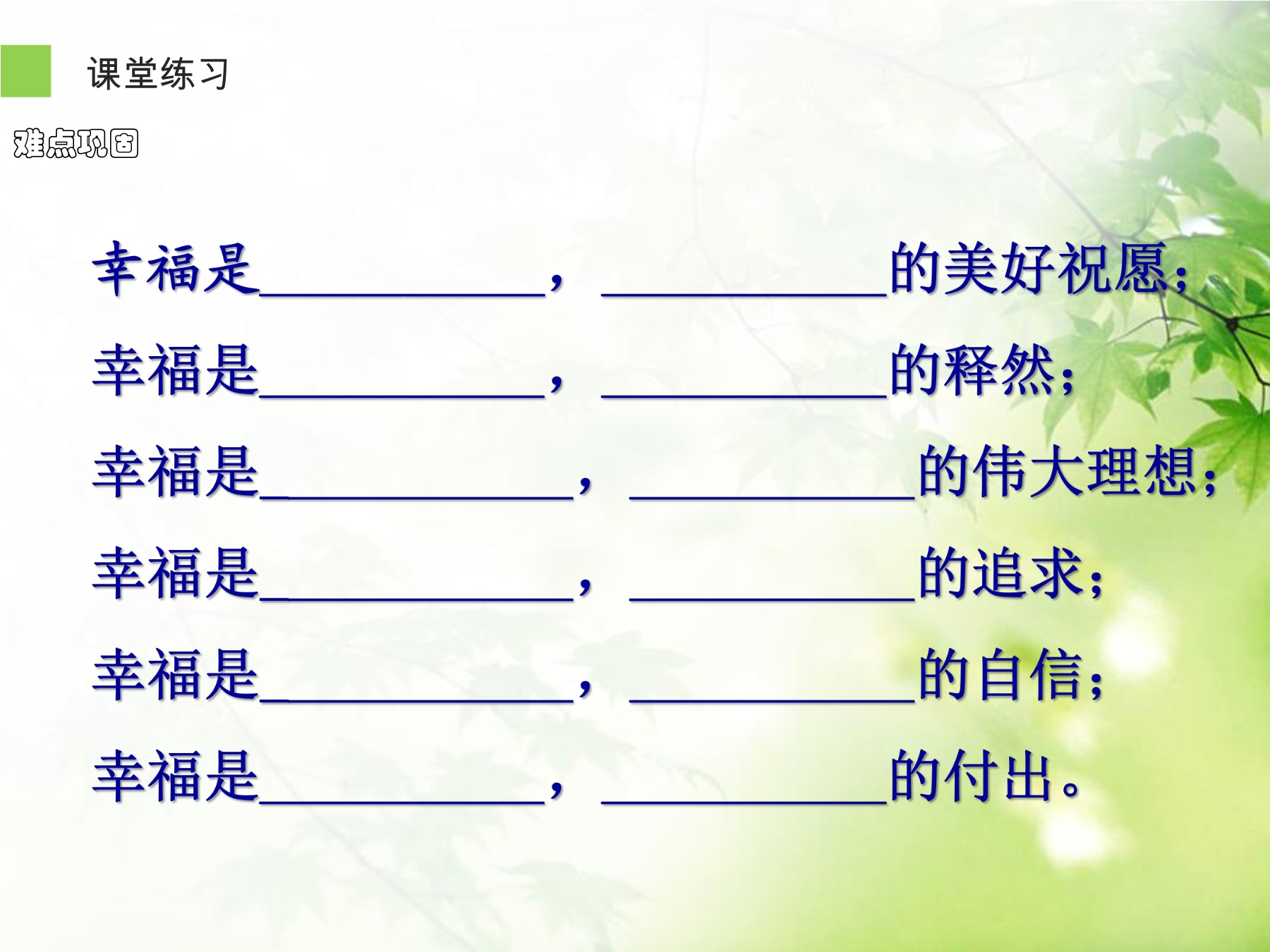 课堂练习

难点巩固

幸福是__________，__________的美好祝愿；

幸福是__________，__________的释然；

幸福是__________，__________的伟大理想；

幸福是__________，__________的追求；

幸福是__________，__________的自信；

幸福是__________，__________的付出。